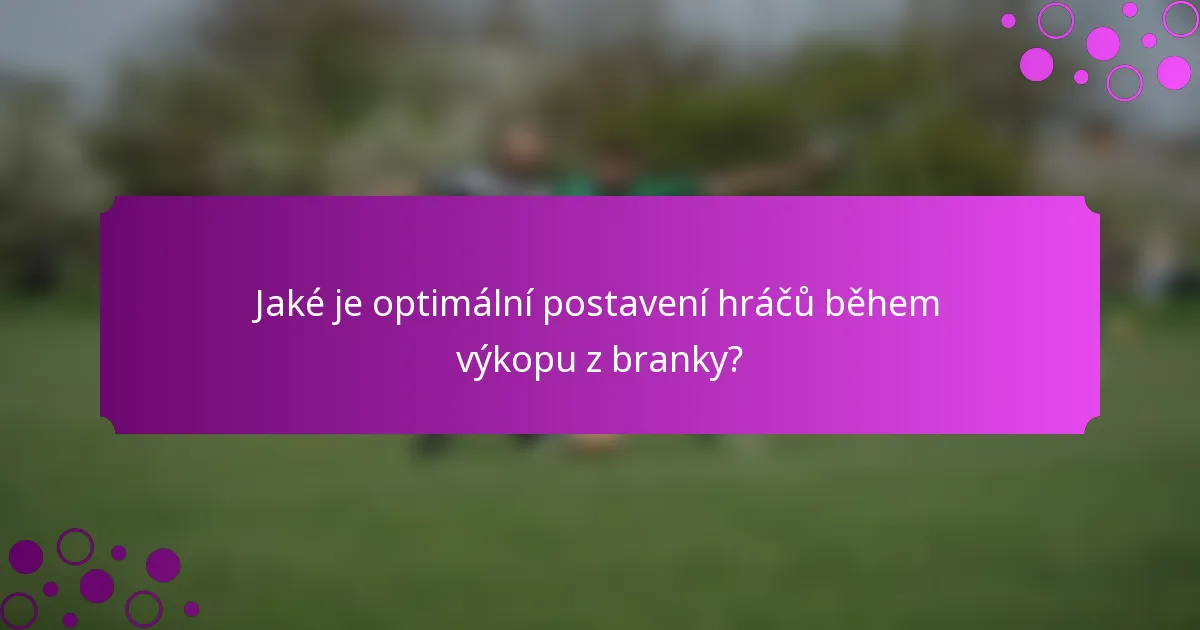 Jaké je optimální postavení hráčů během výkopu z branky?